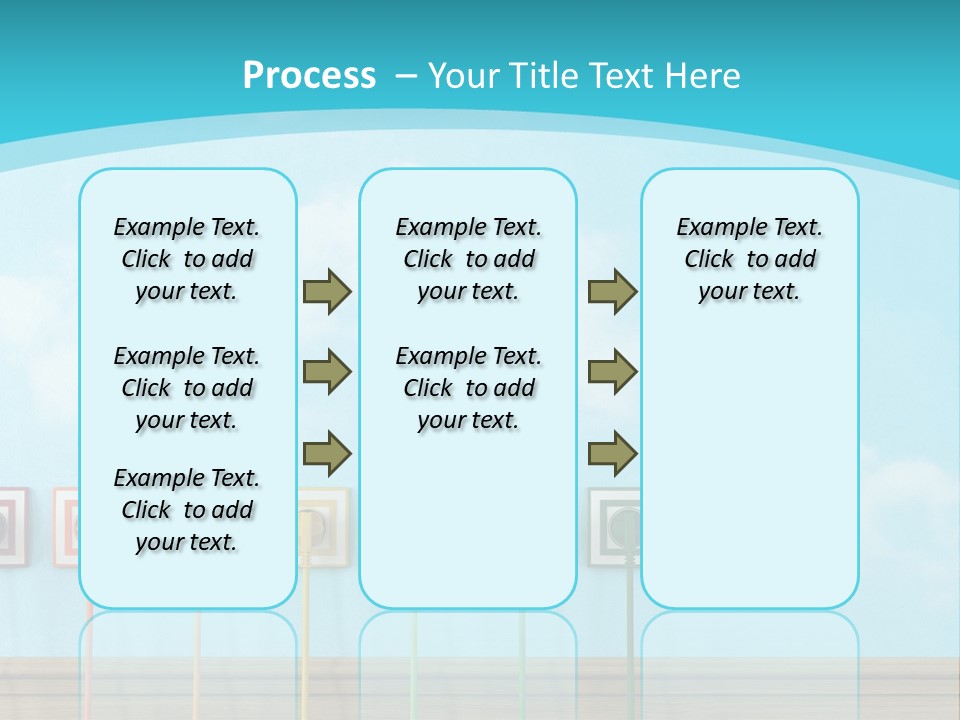 Process – Your Title Text Here

Example Text. Click to add your text.

Example Text. Click to add your text.

Example Text. Click to add your text.

Example Text. Click to add your text.

Example Text. Click to add your text.

Example Text. Click to add your text.